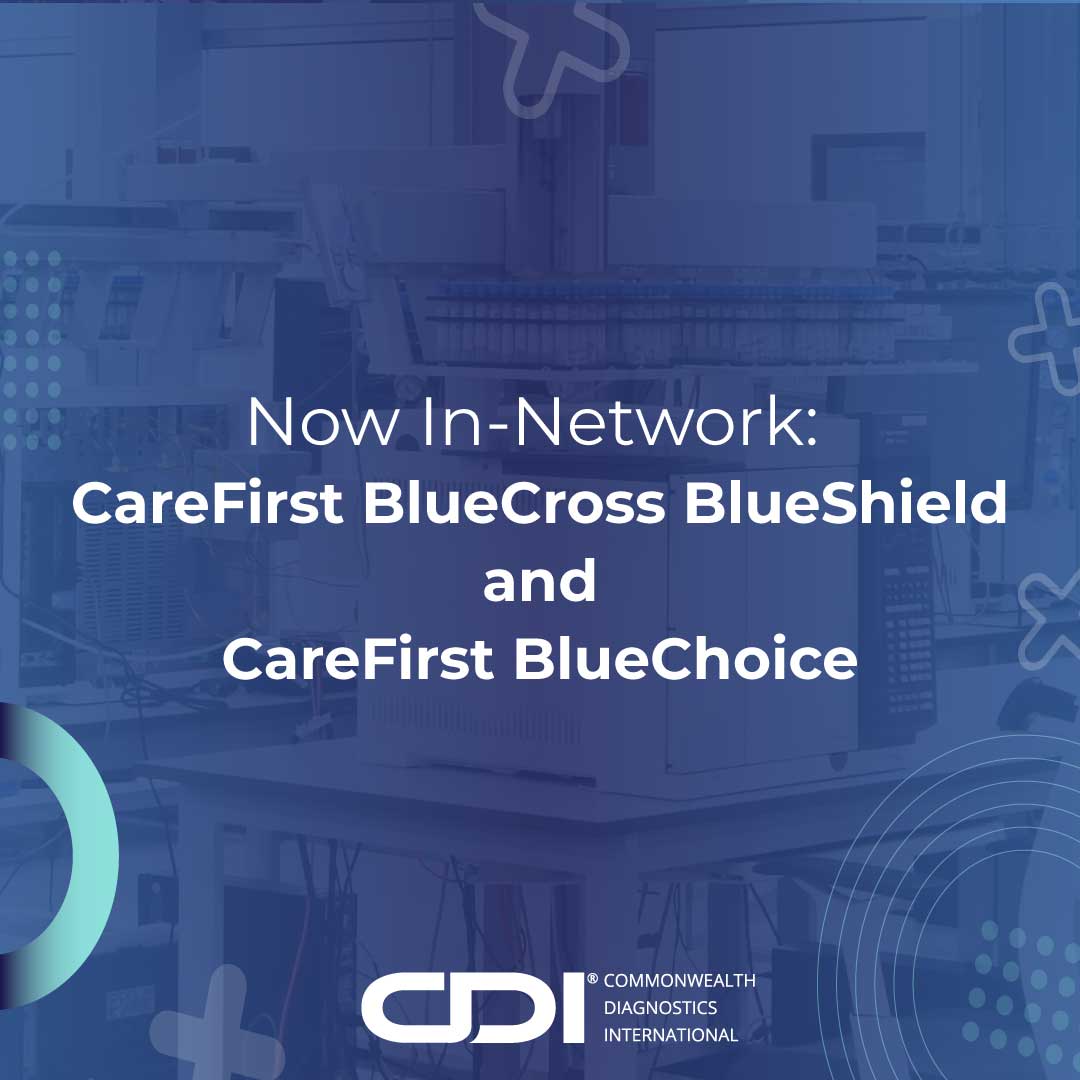 Now In-Network:
CareFirst BlueCross BlueShield
and
CareFirst BlueChoice

CDI® COMMONWEALTH DIAGNOSTICS INTERNATIONAL